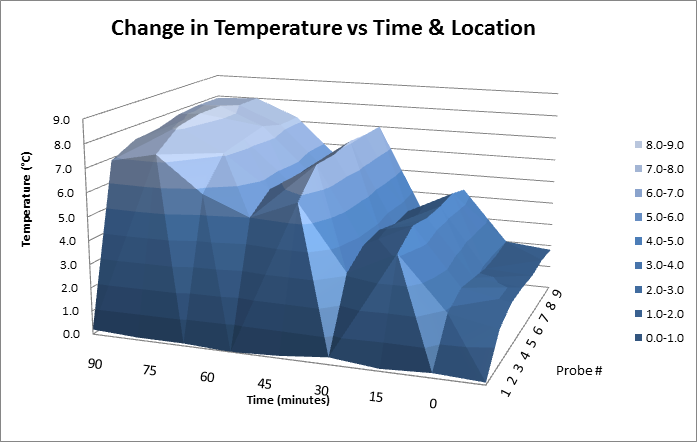 Change in Temperature vs Time & Location

Temperature (°C)

9.0
8.0
7.0
6.0
5.0
4.0
3.0
2.0
1.0
0.0

90
75
60
45
30
15
0

Time (minutes)

1 2 3 4 5 6 7 8 9

Probe #

8.0-9.0
7.0-8.0
6.0-7.0
5.0-6.0
4.0-5.0
3.0-4.0
2.0-3.0
1.0-2.0
0.0-1.0